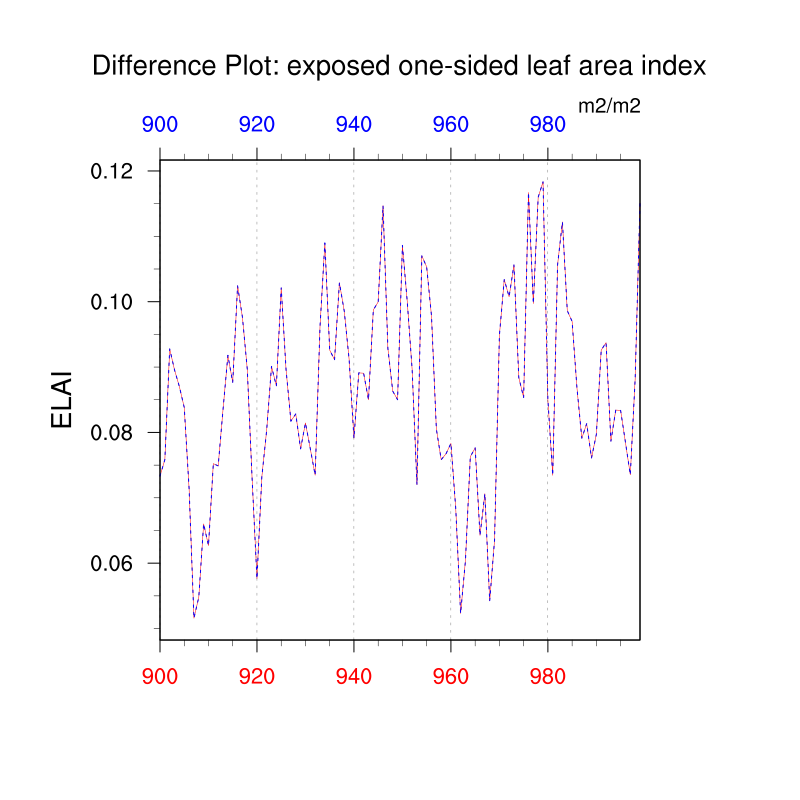 Difference Plot: exposed one-sided leaf area index

m2/m2

900 920 940 960 980

0.12
0.10
0.08
0.06

ELAI

900 920 940 960 980